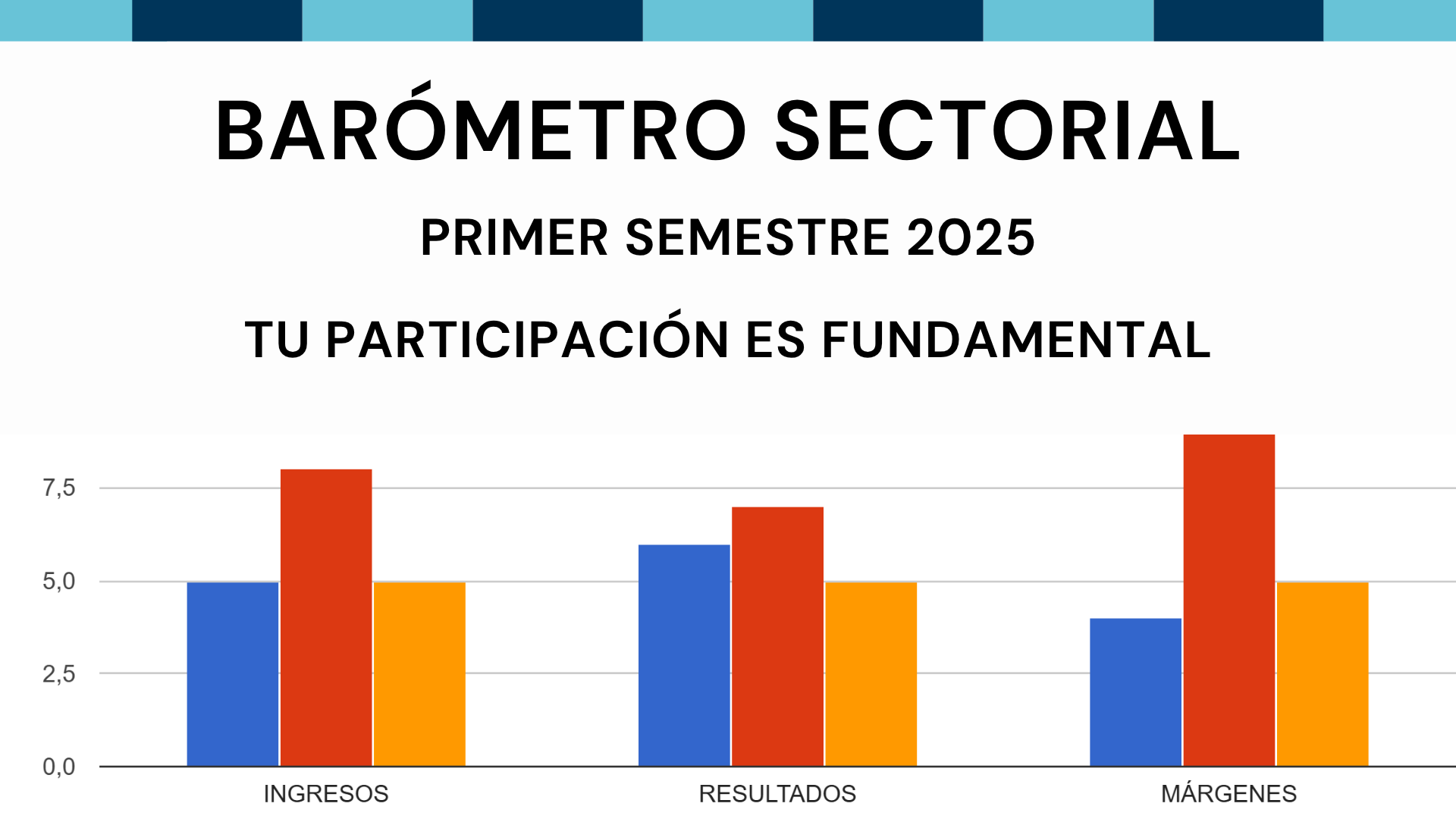 BARÓMETRO SECTORIAL

PRIMER SEMESTRE 2025

TU PARTICIPACIÓN ES FUNDAMENTAL

7,5
5,0
2,5
0,0

INGRESOS
RESULTADOS
MÁRGENES